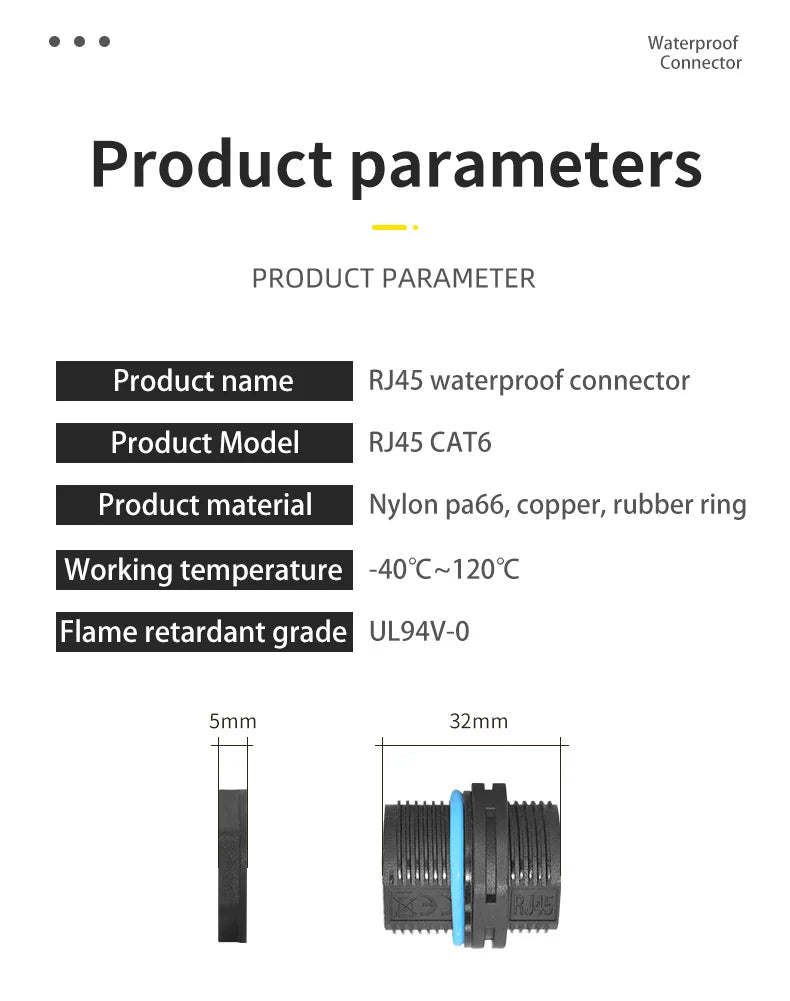 Waterproof Connector

Product parameters

PRODUCT PARAMETER

| Product name | RJ45 waterproof connector |
|---|---|
| Product Model | RJ45 CAT6 |
| Product material | Nylon pa66, copper, rubber ring |
| Working temperature | -40℃~120℃ |
| Flame retardant grade | UL94V-0 |

5mm

32mm

RJ45